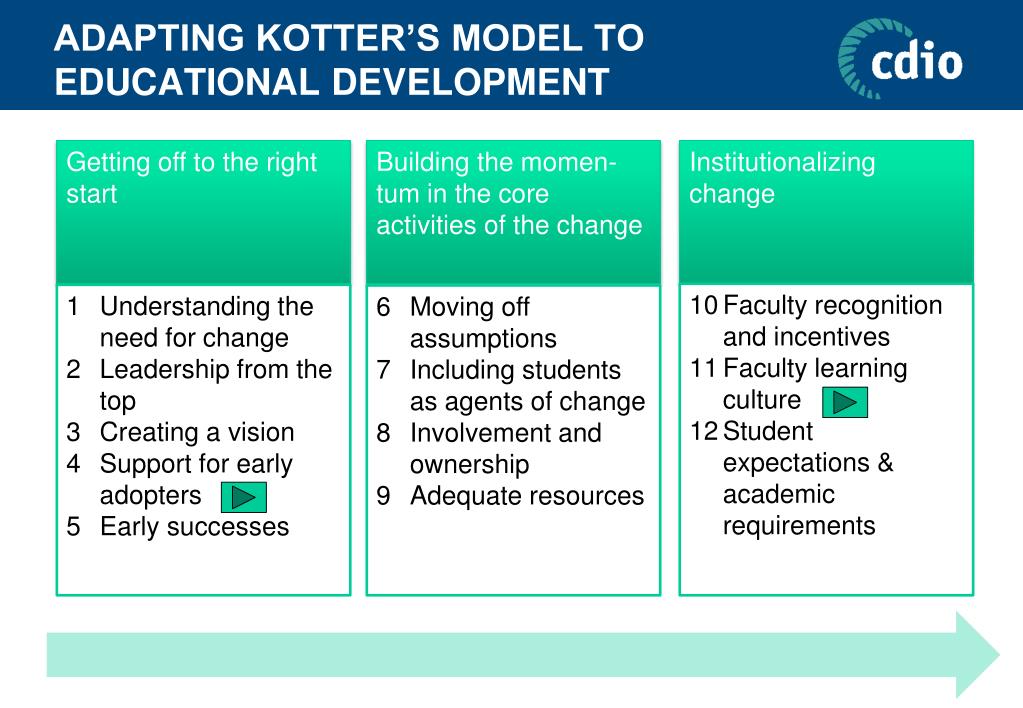 ADAPTING KOTTER'S MODEL TO EDUCATIONAL DEVELOPMENT

cdio

Getting off to the right start

1 Understanding the need for change
2 Leadership from the top
3 Creating a vision
4 Support for early adopters
5 Early successes

Building the momentum in the core activities of the change

6 Moving off assumptions
7 Including students as agents of change
8 Involvement and ownership
9 Adequate resources

Institutionalizing change

10 Faculty recognition and incentives
11 Faculty learning culture
12 Student expectations & academic requirements